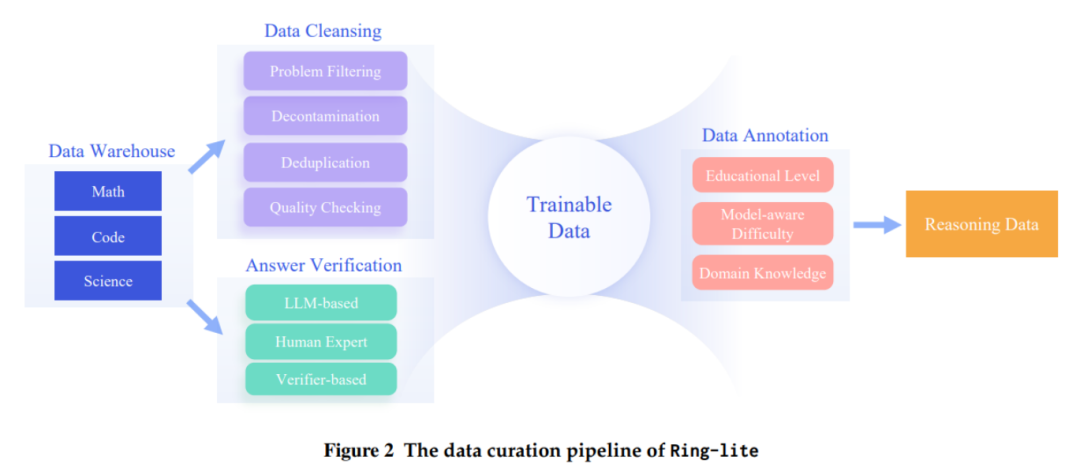 Data Warehouse

Math

Code

Science

Data Cleansing

Problem Filtering

Decontamination

Deduplication

Quality Checking

Answer Verification

LLM-based

Human Expert

Verifier-based

Trainable Data

Data Annotation

Educational Level

Model-aware Difficulty

Domain Knowledge

Reasoning Data

Figure 2 The data curation pipeline of Ring-lite